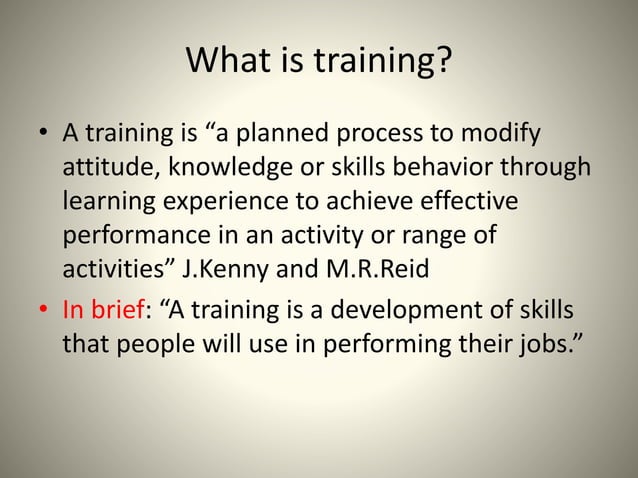 What is training?

• A training is “a planned process to modify attitude, knowledge or skills behavior through learning experience to achieve effective performance in an activity or range of activities” J.Kenny and M.R.Reid

• In brief: “A training is a development of skills that people will use in performing their jobs.”